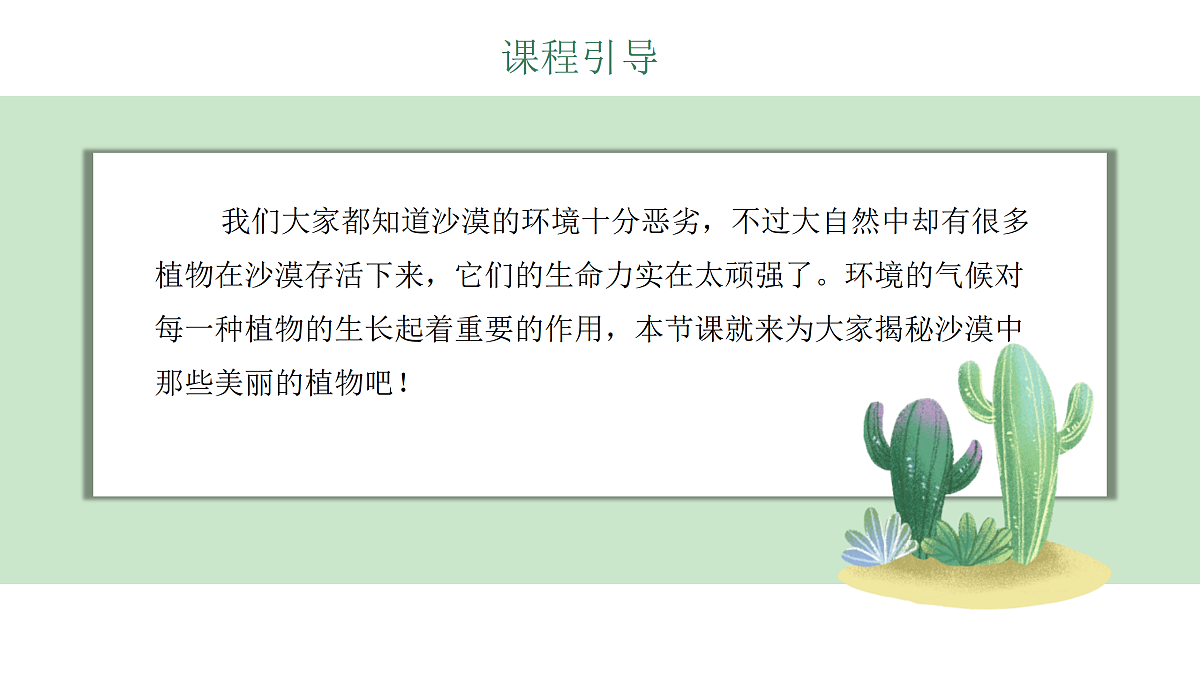 课程引导

我们大家都知道沙漠的环境十分恶劣，不过大自然中却有很多植物在沙漠存活下来，它们的生命力实在太顽强了。环境的气候对每一种植物的生长起着重要的作用，本节课就来为大家揭秘沙漠中那些美丽的植物吧！